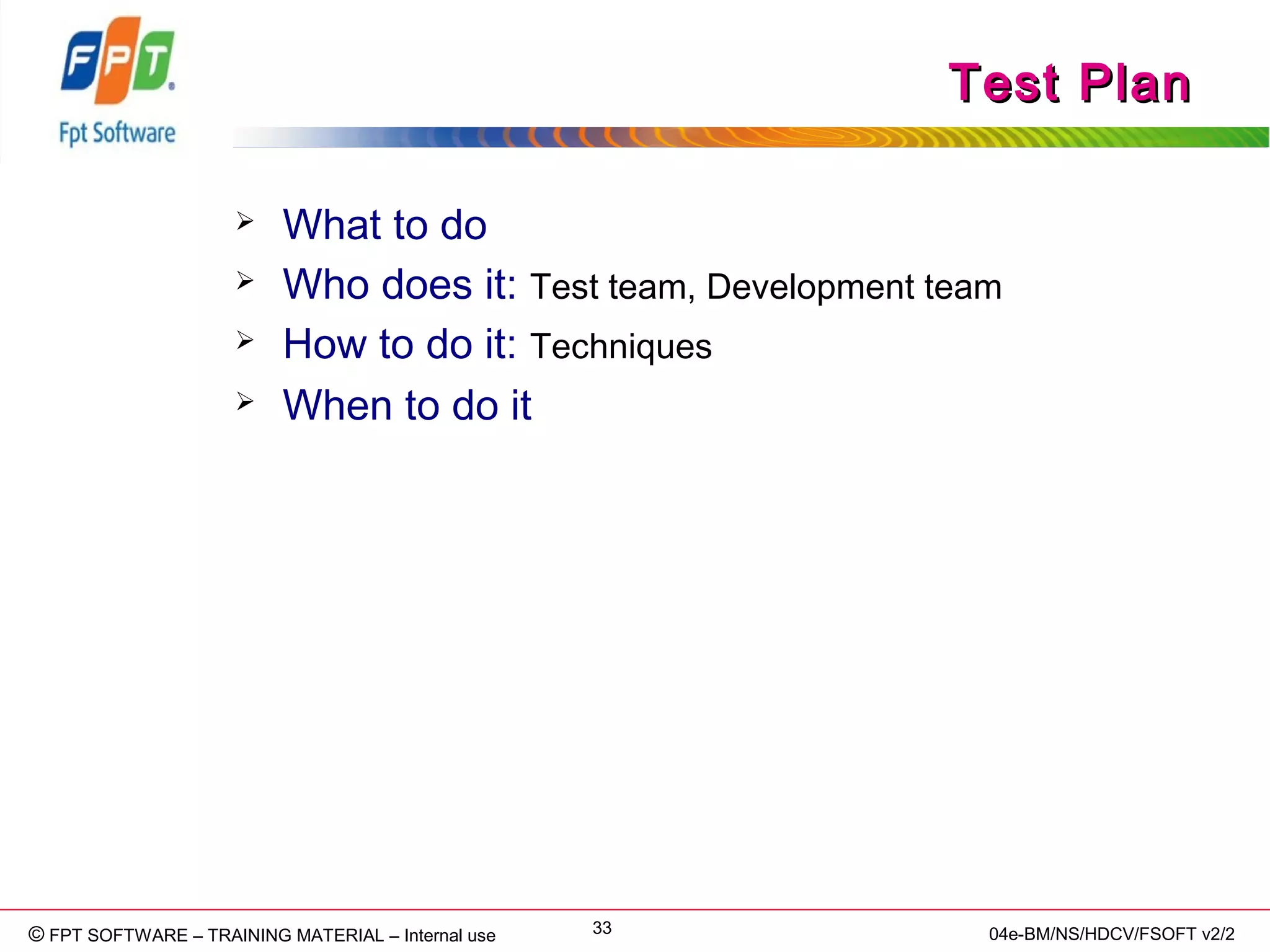 FPT
Fpt Software

Test Plan

➢ What to do
➢ Who does it: Test team, Development team
➢ How to do it: Techniques
➢ When to do it

© FPT SOFTWARE – TRAINING MATERIAL – Internal use

33

04e-BM/NS/HDCV/FSOFT v2/2